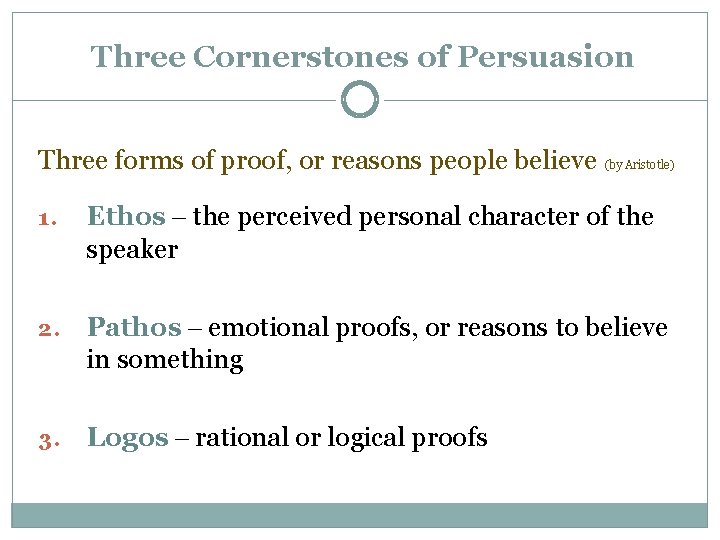 Three Cornerstones of Persuasion

Three forms of proof, or reasons people believe (by Aristotle)

1. Ethos – the perceived personal character of the speaker

2. Pathos – emotional proofs, or reasons to believe in something

3. Logos – rational or logical proofs